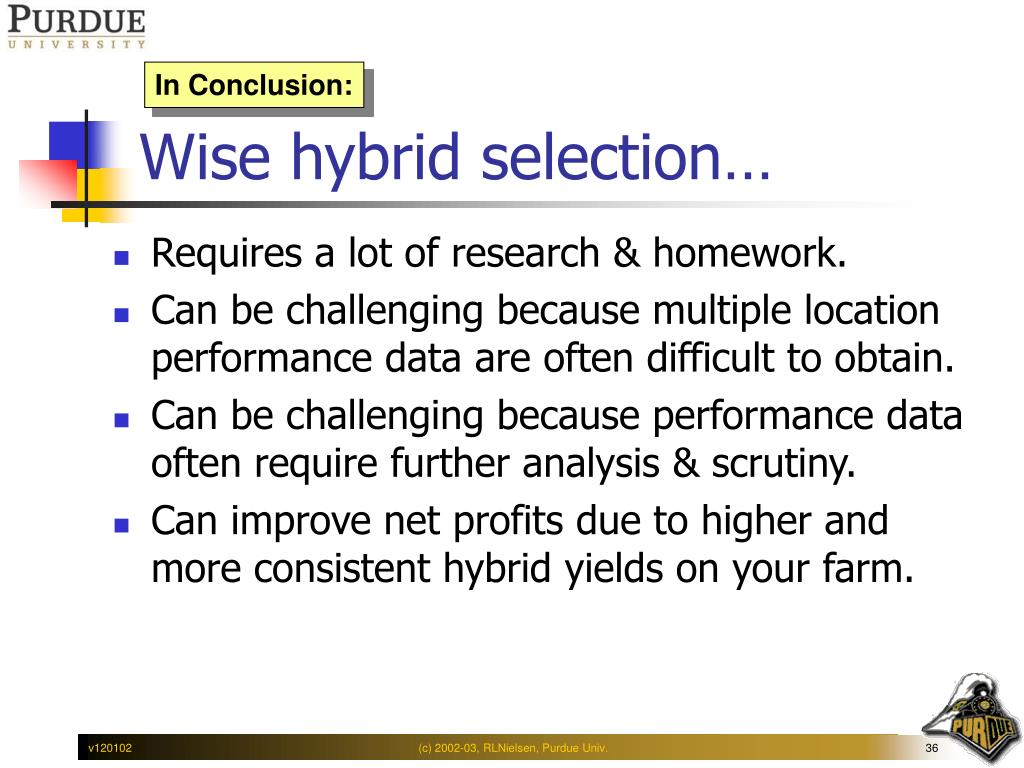 PURDUE
UNIVERSITY

In Conclusion:

Wise hybrid selection…

- Requires a lot of research & homework.
- Can be challenging because multiple location performance data are often difficult to obtain.
- Can be challenging because performance data often require further analysis & scrutiny.
- Can improve net profits due to higher and more consistent hybrid yields on your farm.

v120102

(c) 2002-03, RLNielsen, Purdue Univ.

36

PURDUE